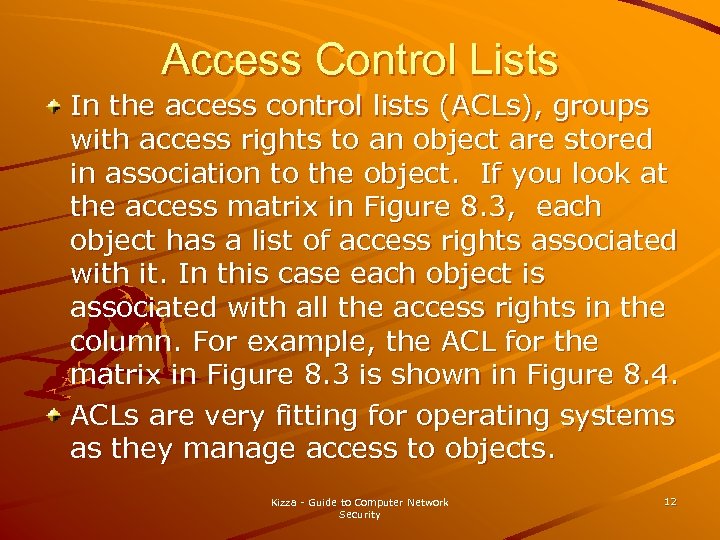 Access Control Lists

In the access control lists (ACLs), groups with access rights to an object are stored in association to the object.  If you look at the access matrix in Figure 8.3,  each object has a list of access rights associated with it. In this case each object is associated with all the access rights in the column. For example, the ACL for the matrix in Figure 8.3 is shown in Figure 8.4.

ACLs are very fitting for operating systems as they manage access to objects.

Kizza - Guide to Computer Network Security

12